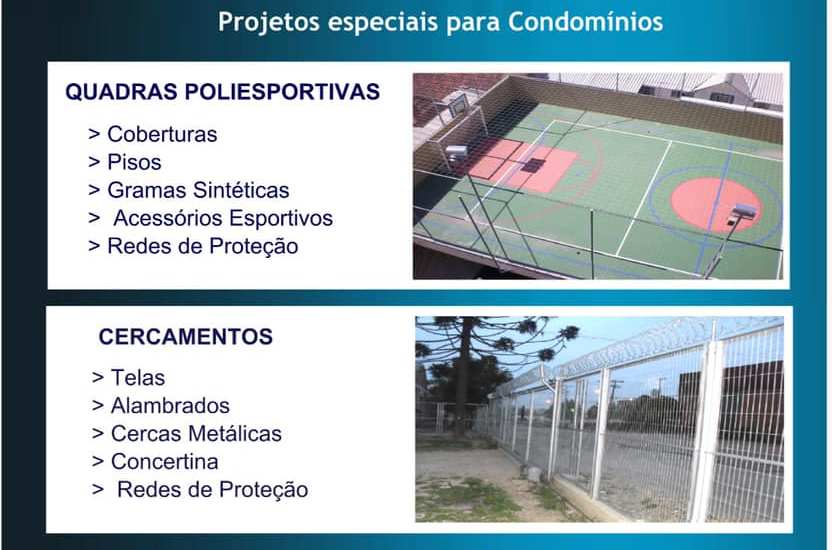 Projetos especiais para Condomínios

QUADRAS POLIESPORTIVAS

> Coberturas
> Pisos
> Gramas Sintéticas
> Acessórios Esportivos
> Redes de Proteção

CERCAMENTOS

> Telas
> Alambrados
> Cercas Metálicas
> Concertina
> Redes de Proteção